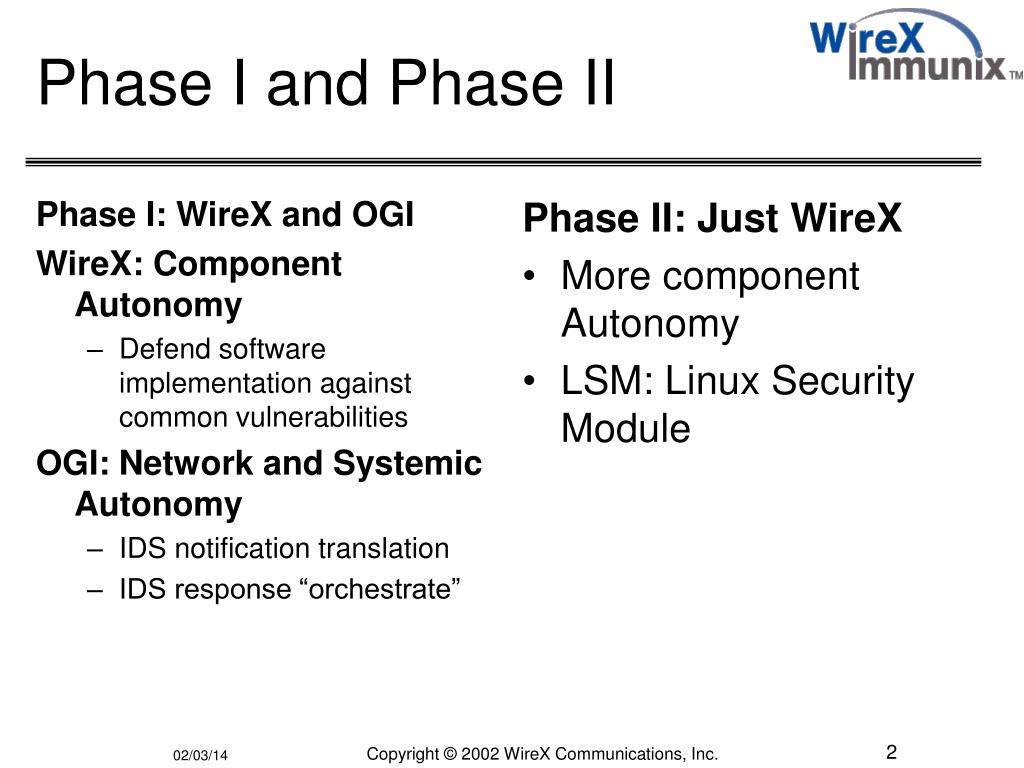 Phase I and Phase II

WireX Immunix™

Phase I: WireX and OGI

WireX: Component Autonomy

– Defend software implementation against common vulnerabilities

OGI: Network and Systemic Autonomy

– IDS notification translation
– IDS response “orchestrate”

Phase II: Just WireX

• More component Autonomy
• LSM: Linux Security Module

02/03/14

Copyright © 2002 WireX Communications, Inc.

2